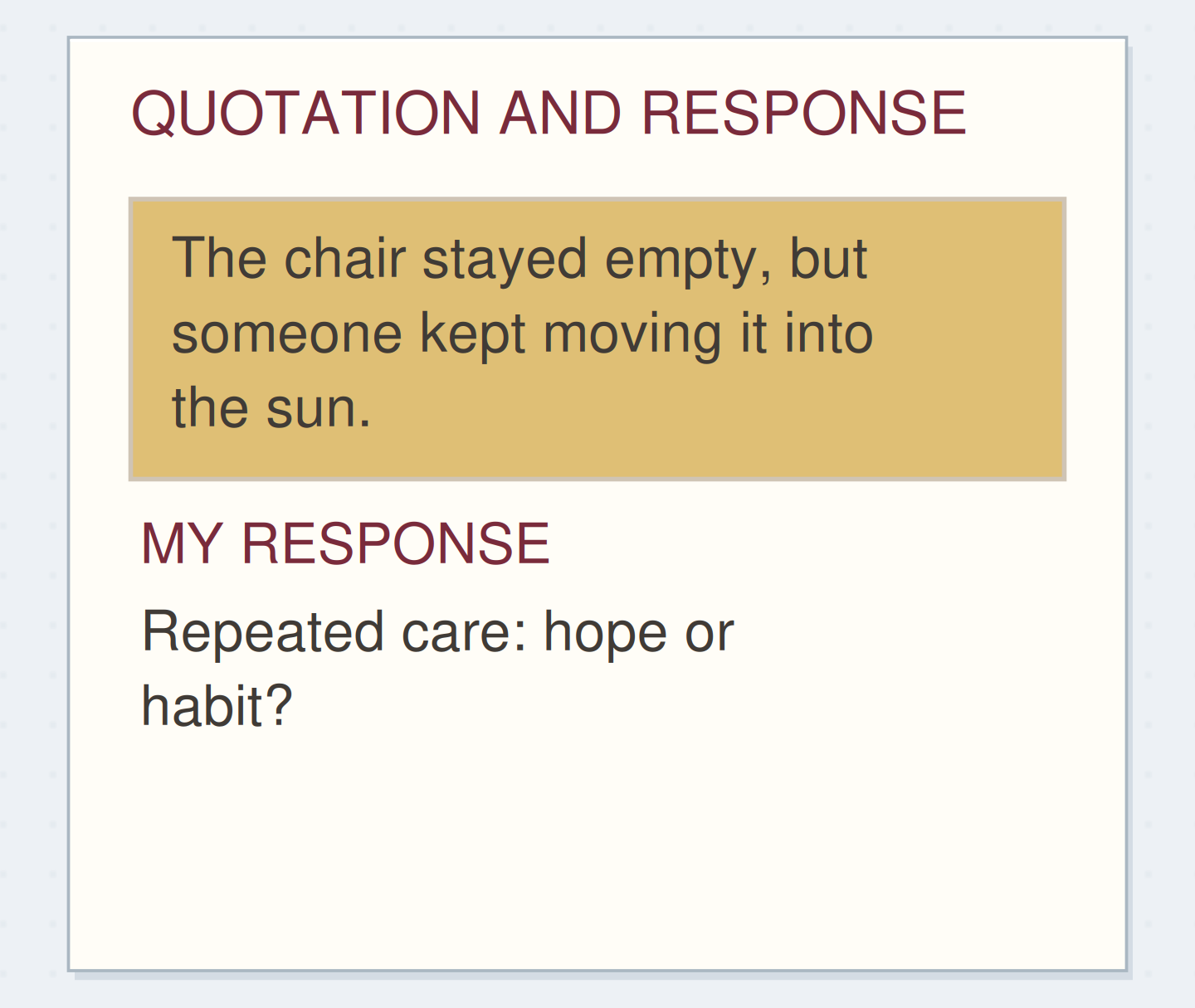 QUOTATION AND RESPONSE

The chair stayed empty, but someone kept moving it into the sun.

MY RESPONSE

Repeated care: hope or habit?